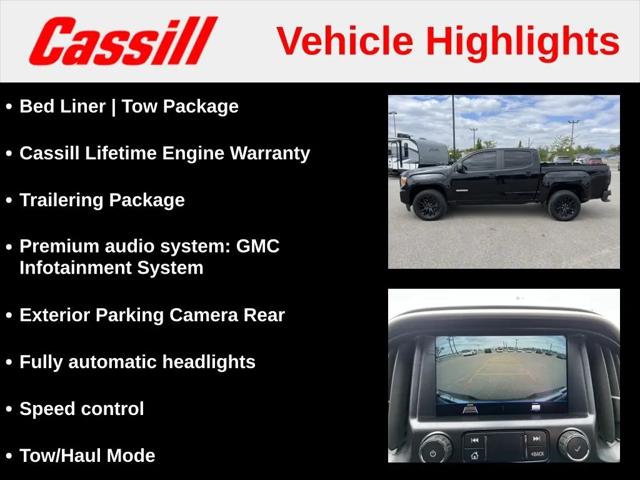 Cassill Vehicle Highlights

• Bed Liner | Tow Package

• Cassill Lifetime Engine Warranty

• Trailering Package

• Premium audio system: GMC Infotainment System

• Exterior Parking Camera Rear

• Fully automatic headlights

• Speed control

• Tow/Haul Mode

BACK